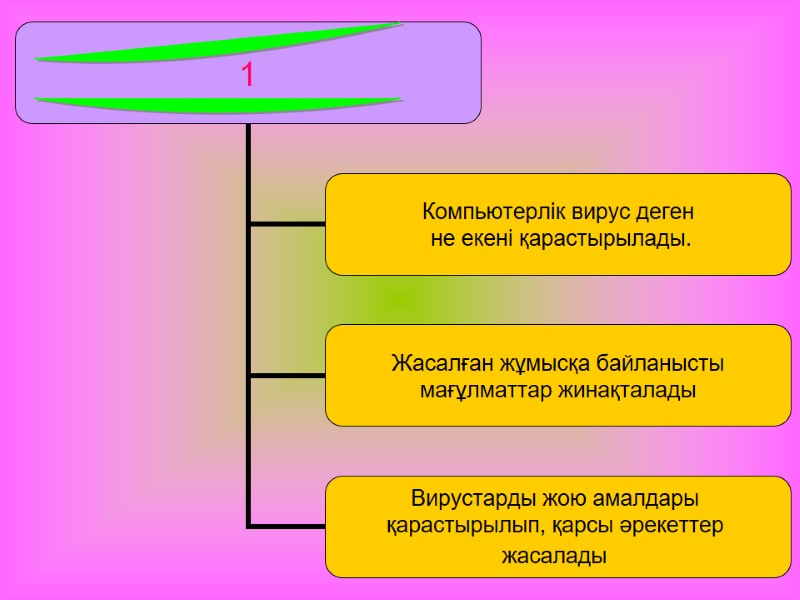 1

Компьютерлік вирус деген не екені қарастырылады.

Жасалған жұмысқа байланысты мағұлматтар жинақталады

Вирустарды жою амалдары қарастырылып, қарсы әрекеттер жасалады